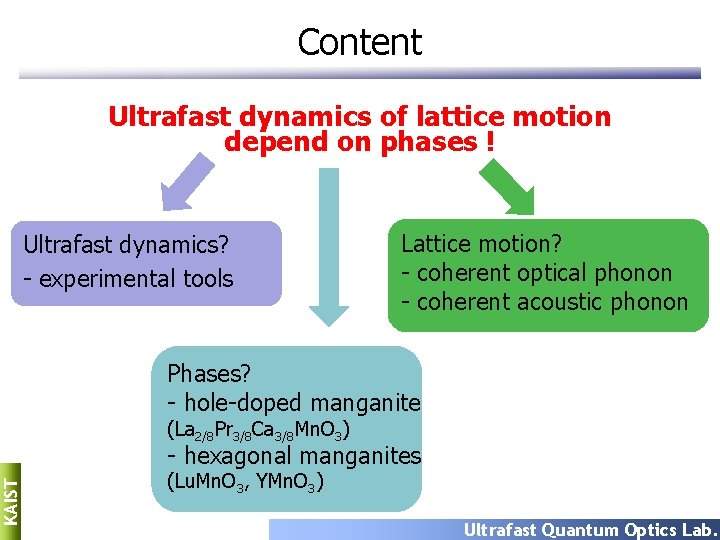 Content

Ultrafast dynamics of lattice motion depend on phases !

Ultrafast dynamics?
- experimental tools

Lattice motion?
- coherent optical phonon
- coherent acoustic phonon

Phases?
- hole-doped manganite
($La_{2/8}Pr_{3/8}Ca_{3/8}MnO_3$)
- hexagonal manganites
($LuMnO_3$, $YMnO_3$)

KAIST

Ultrafast Quantum Optics Lab.